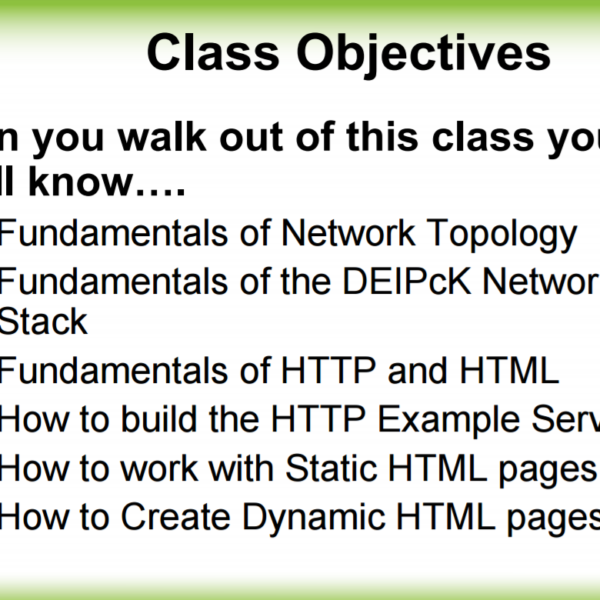 Class Objectives

n you walk out of this class you ll know….

Fundamentals of Network Topology

Fundamentals of the DEIPcK Networ Stack

Fundamentals of HTTP and HTML

How to build the HTTP Example Serv

How to work with Static HTML pages

How to Create Dynamic HTML pages